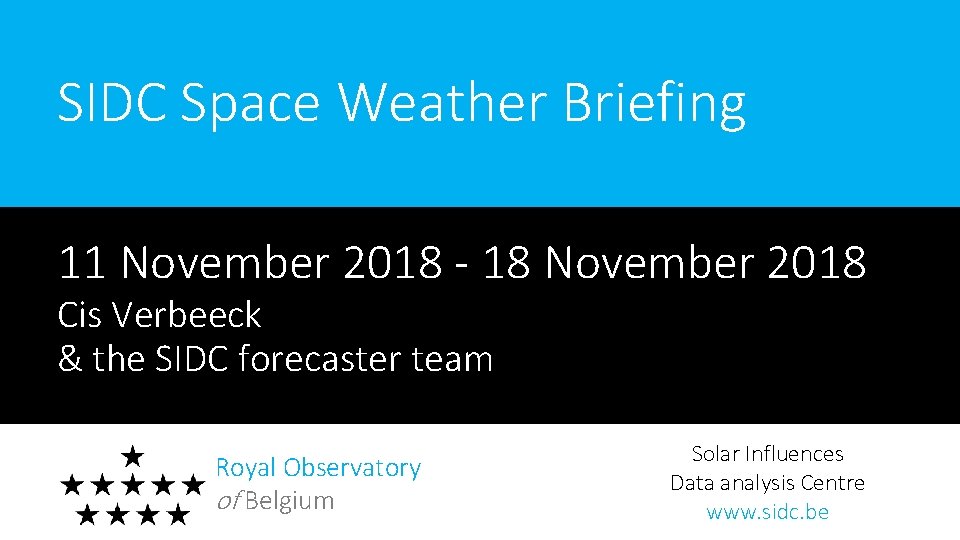 SIDC Space Weather Briefing

11 November 2018 - 18 November 2018
Cis Verbeeck
& the SIDC forecaster team

Royal Observatory
of Belgium

Solar Influences
Data analysis Centre
www.sidc.be